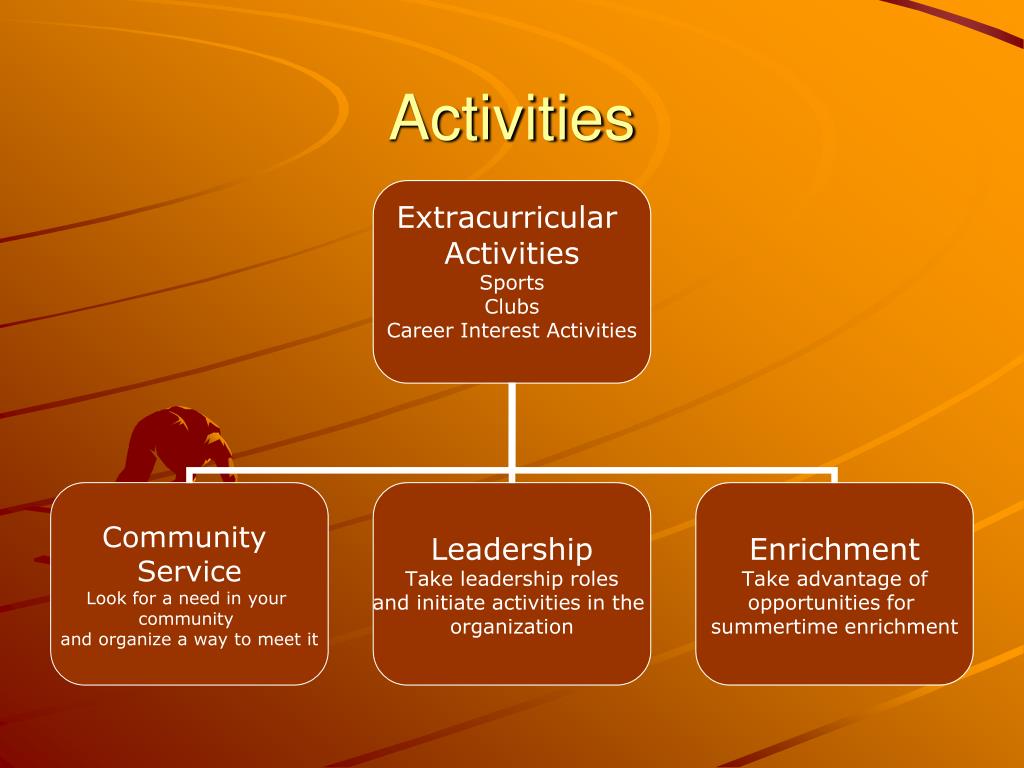 Activities

Extracurricular Activities
Sports
Clubs
Career Interest Activities

Community Service
Look for a need in your community
and organize a way to meet it

Leadership
Take leadership roles
and initiate activities in the organization

Enrichment
Take advantage of opportunities for summertime enrichment